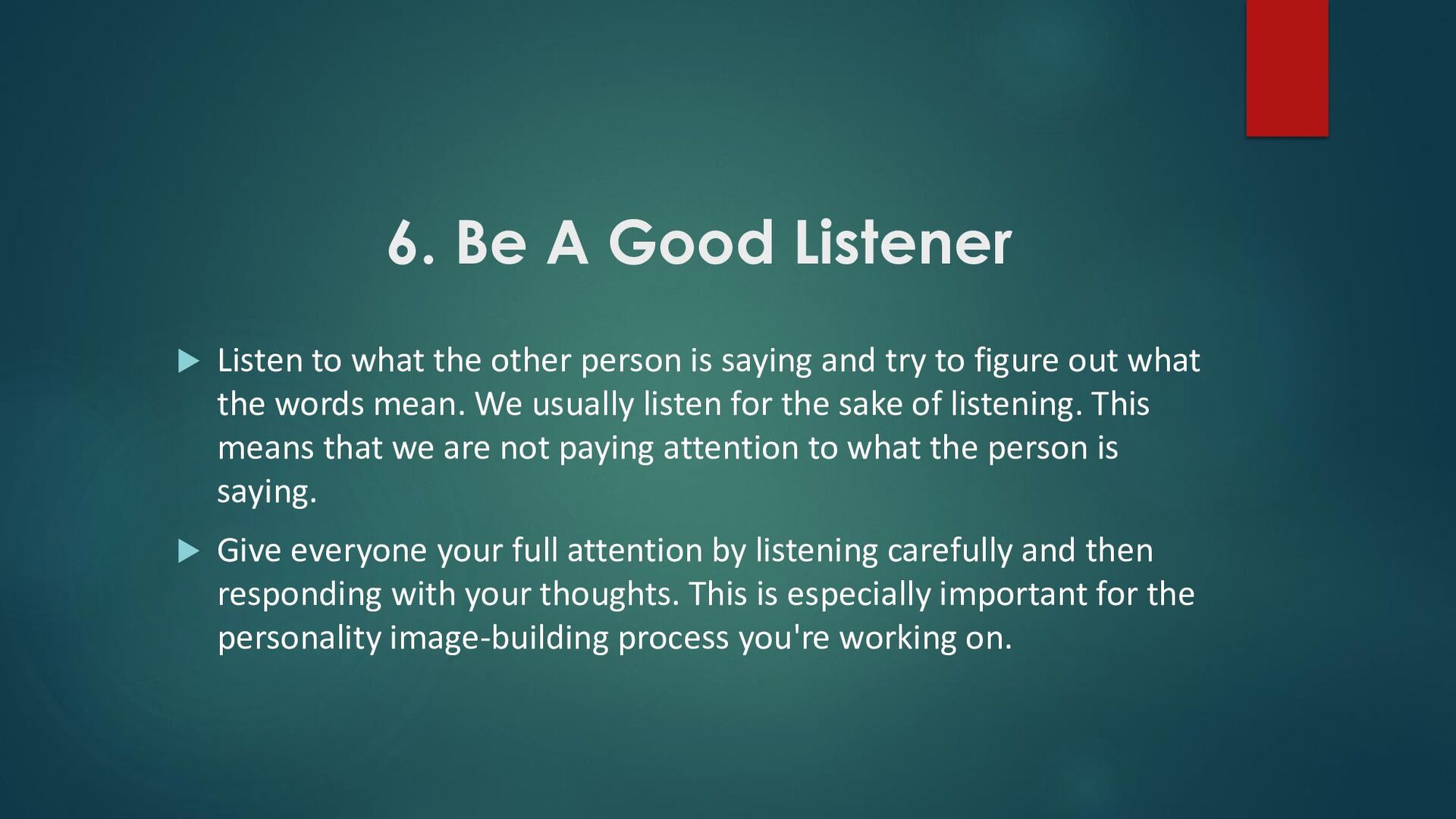 6. Be A Good Listener

Listen to what the other person is saying and try to figure out what the words mean. We usually listen for the sake of listening. This means that we are not paying attention to what the person is saying.

Give everyone your full attention by listening carefully and then responding with your thoughts. This is especially important for the personality image-building process you're working on.